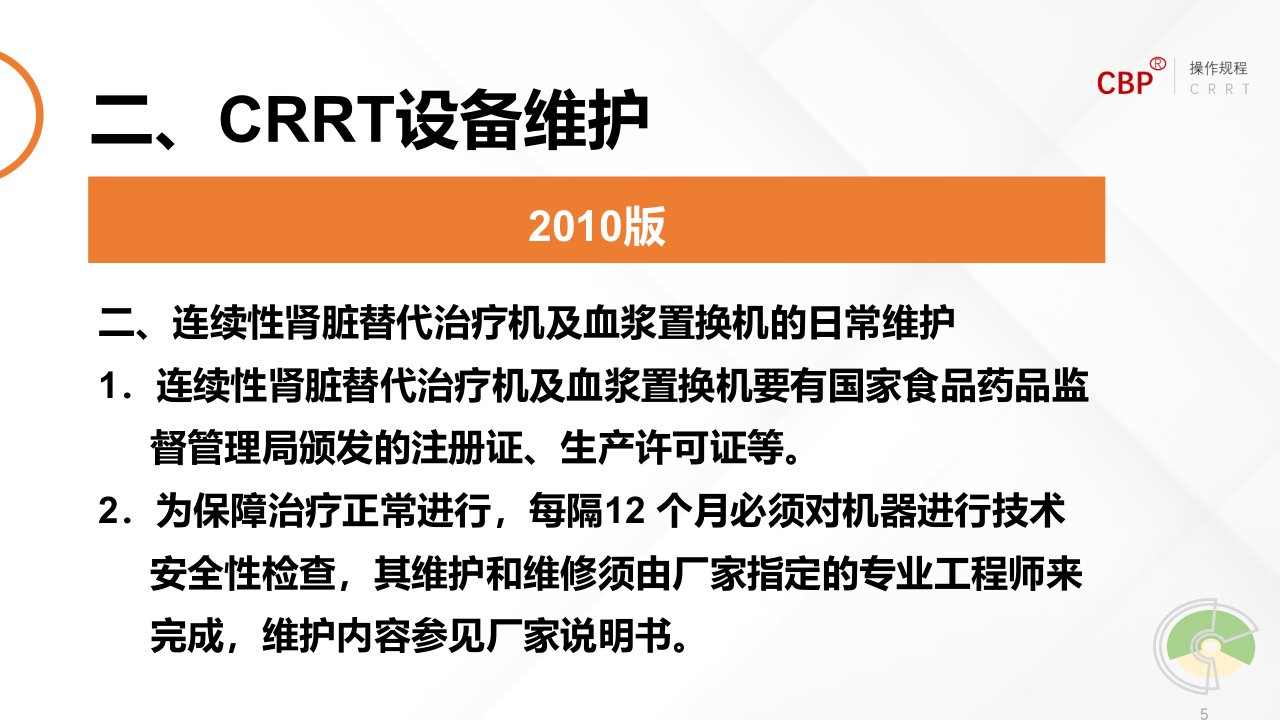 CBP® 操作规程 CRRT

二、CRRT设备维护

2010版

二、连续性肾脏替代治疗机及血浆置换机的日常维护

1．连续性肾脏替代治疗机及血浆置换机要有国家食品药品监督管理局颁发的注册证、生产许可证等。

2．为保障治疗正常进行，每隔12 个月必须对机器进行技术安全性检查，其维护和维修须由厂家指定的专业工程师来完成，维护内容参见厂家说明书。

5